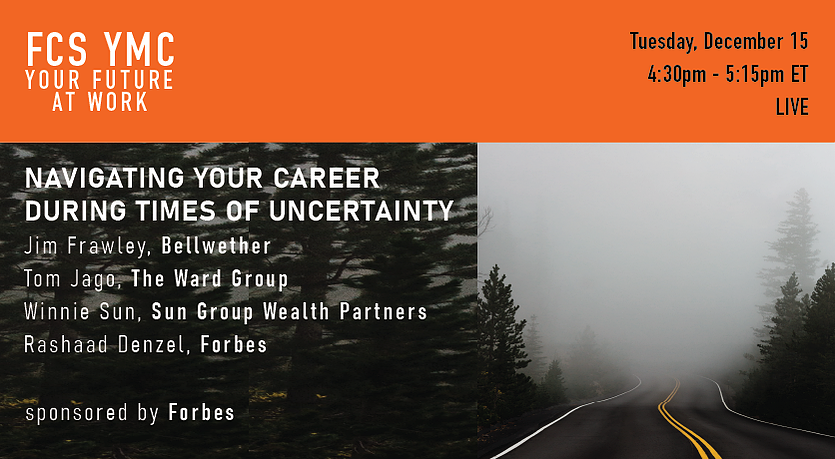 FCS YMC
YOUR FUTURE AT WORK

Tuesday, December 15
4:30pm - 5:15pm ET
LIVE

NAVIGATING YOUR CAREER DURING TIMES OF UNCERTAINTY

Jim Frawley, Bellwether
Tom Jago, The Ward Group
Winnie Sun, Sun Group Wealth Partners
Rashaad Denzel, Forbes

sponsored by Forbes